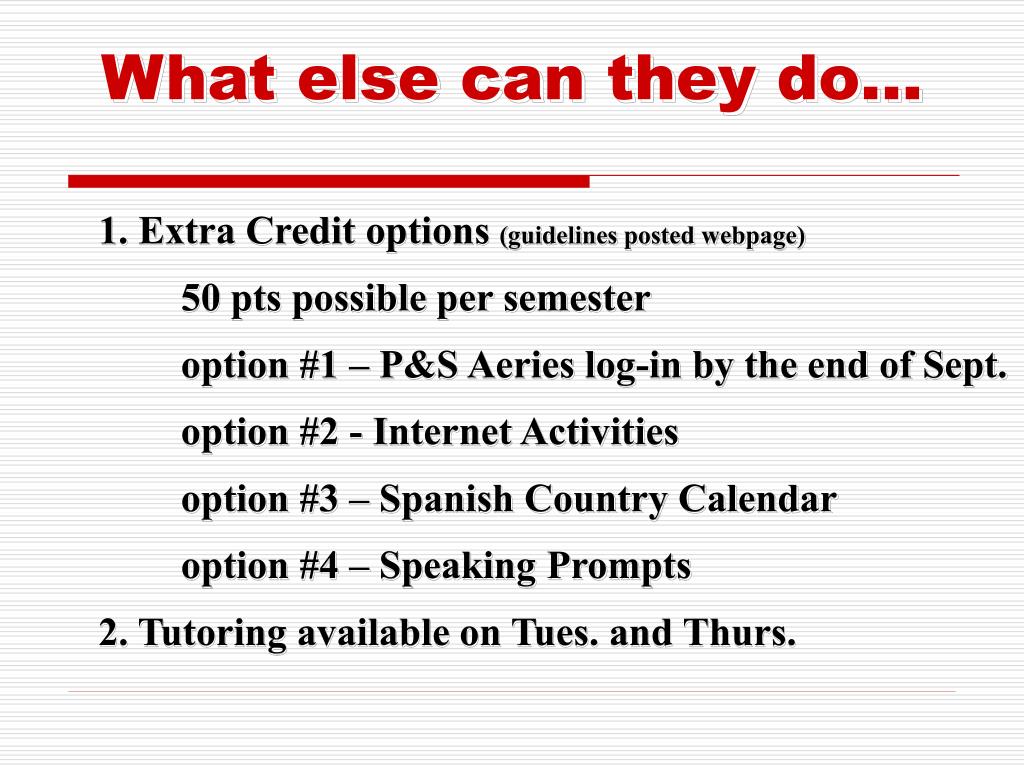 What else can they do…

1. Extra Credit options (guidelines posted webpage)

50 pts possible per semester

option #1 – P&S Aeries log-in by the end of Sept.

option #2 - Internet Activities

option #3 – Spanish Country Calendar

option #4 – Speaking Prompts

2. Tutoring available on Tues. and Thurs.